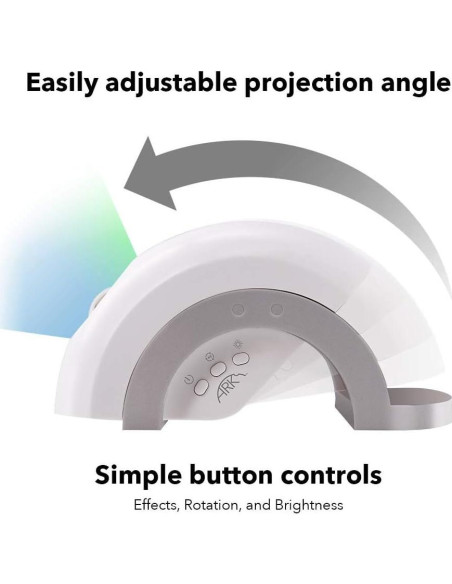 Easily adjustable projection angle

ARK

Simple button controls

Effects, Rotation, and Brightness